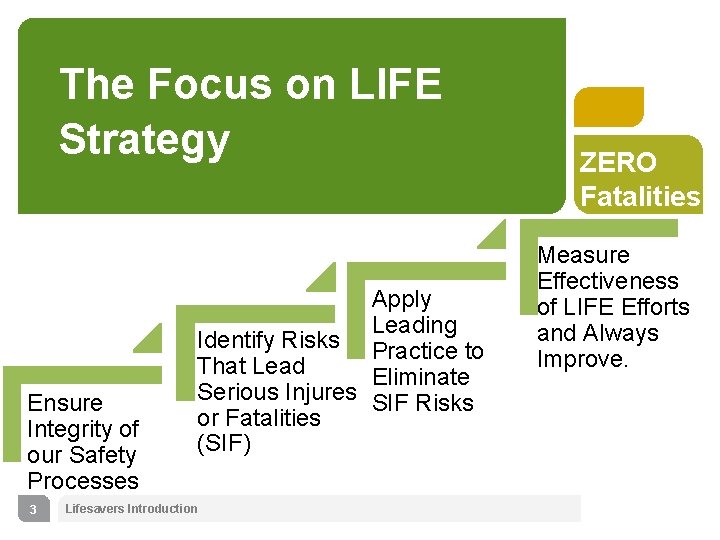 The Focus on LIFE Strategy

ZERO Fatalities

Ensure Integrity of our Safety Processes

Identify Risks That Lead Serious Injures or Fatalities (SIF)

Apply Leading Practice to Eliminate SIF Risks

Measure Effectiveness of LIFE Efforts and Always Improve.

3 Lifesavers Introduction